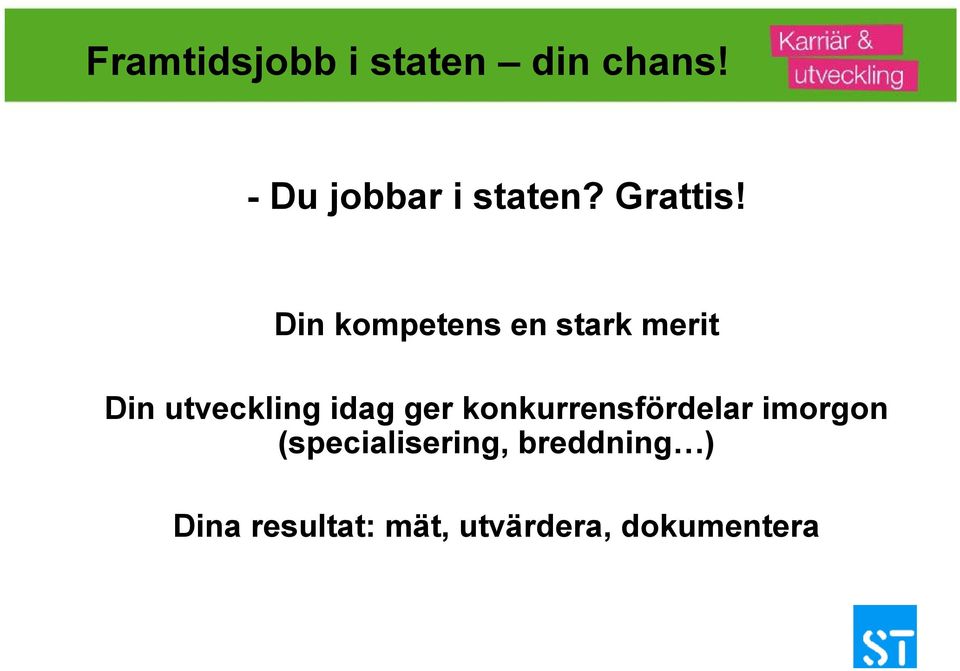 Framtidsjobb i staten – din chans!

Karriär & utveckling

- Du jobbar i staten? Grattis!

Din kompetens en stark merit

Din utveckling idag ger konkurrensfördelar imorgon (specialisering, breddning…)

Dina resultat: mät, utvärdera, dokumentera

ST